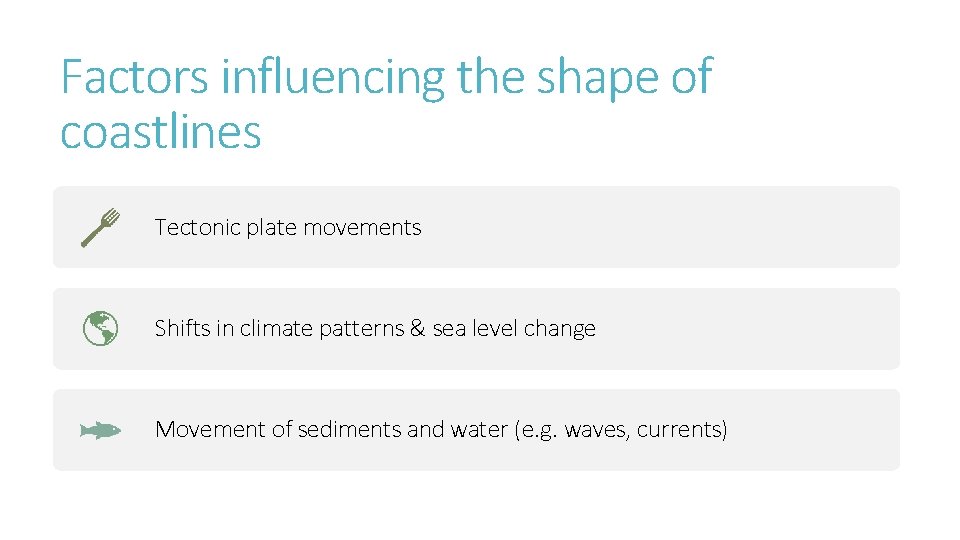 Factors influencing the shape of coastlines

Tectonic plate movements

Shifts in climate patterns & sea level change

Movement of sediments and water (e.g. waves, currents)